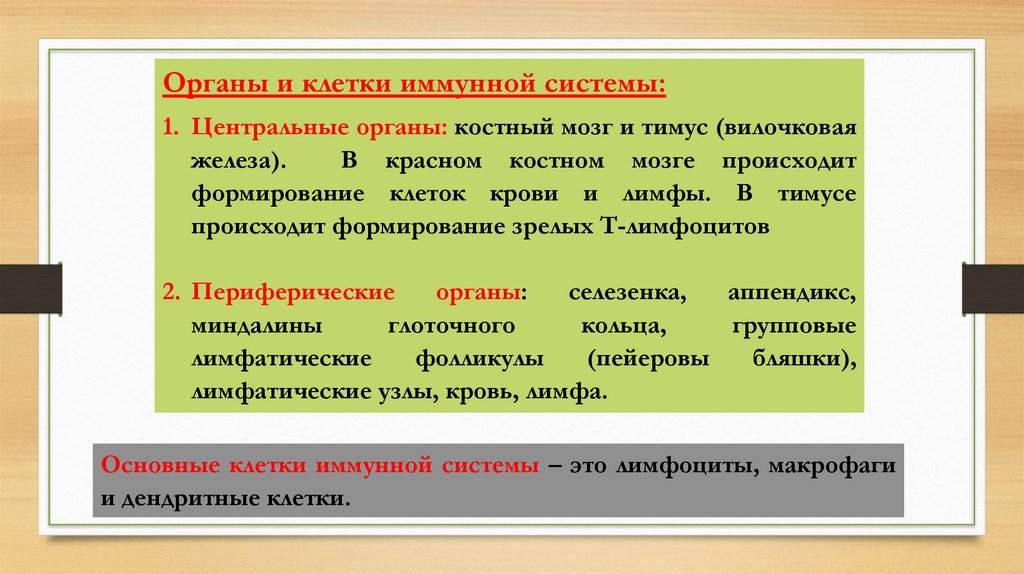 Органы и клетки иммунной системы:

1. Центральные органы: костный мозг и тимус (вилочковая железа). В красном костном мозге происходит формирование клеток крови и лимфы. В тимусе происходит формирование зрелых Т-лимфоцитов

2. Периферические органы: селезенка, аппендикс, миндалины глоточного кольца, групповые лимфатические фолликулы (пейеровы бляшки), лимфатические узлы, кровь, лимфа.

Основные клетки иммунной системы – это лимфоциты, макрофаги и дендритные клетки.